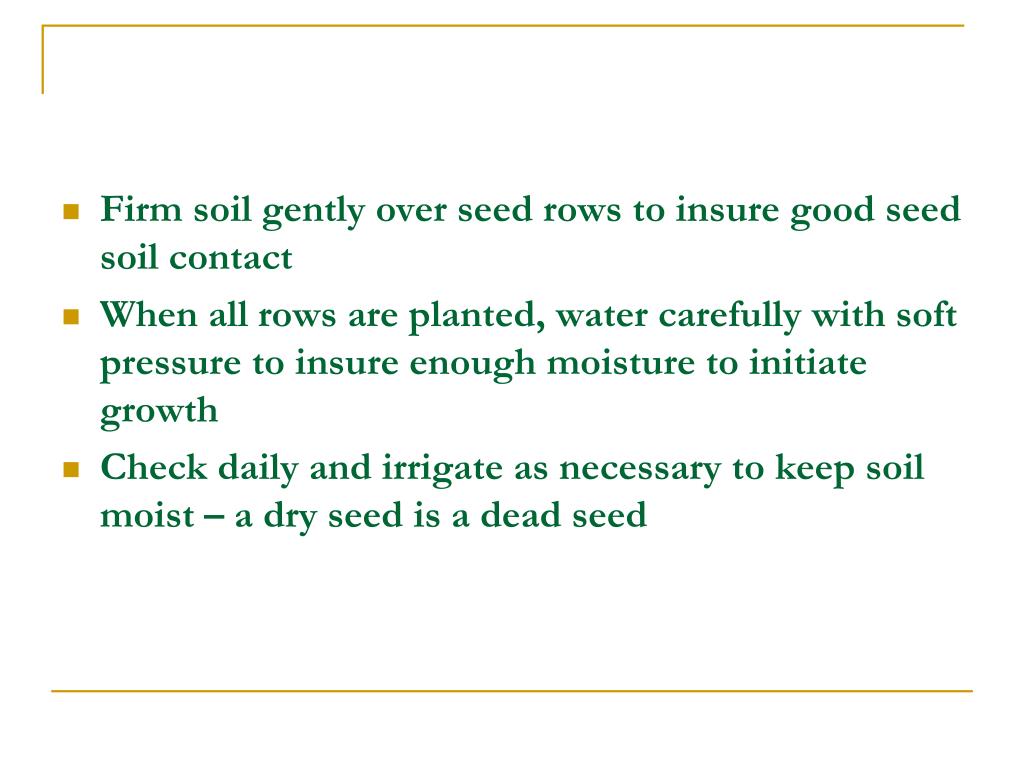 - Firm soil gently over seed rows to insure good seed soil contact
- When all rows are planted, water carefully with soft pressure to insure enough moisture to initiate growth
- Check daily and irrigate as necessary to keep soil moist – a dry seed is a dead seed